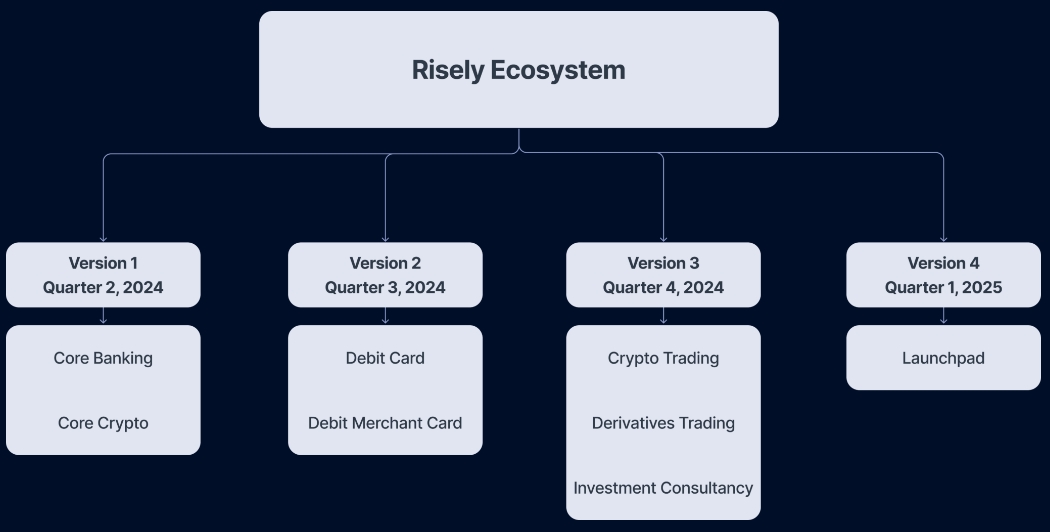 Risely Ecosystem

Version 1
Quarter 2, 2024

Core Banking

Core Crypto

Version 2
Quarter 3, 2024

Debit Card

Debit Merchant Card

Version 3
Quarter 4, 2024

Crypto Trading

Derivatives Trading

Investment Consultancy

Version 4
Quarter 1, 2025

Launchpad